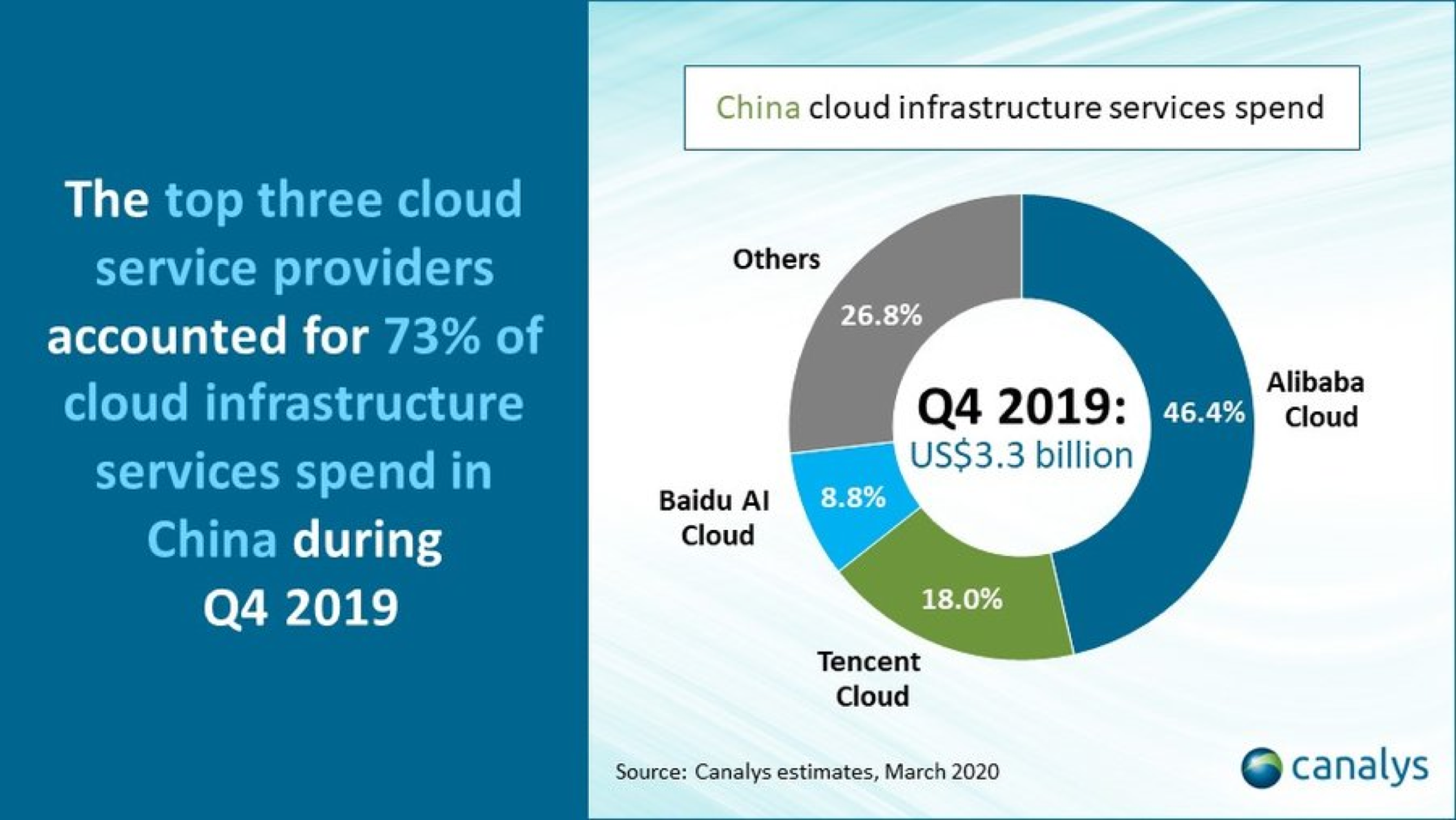 The top three cloud service providers accounted for 73% of cloud infrastructure services spend in China during Q4 2019

China cloud infrastructure services spend

Others
26.8%

Q4 2019:
US$3.3 billion

46.4%
Alibaba Cloud

Baidu AI Cloud
8.8%

18.0%
Tencent Cloud

Source: Canalys estimates, March 2020

canalys